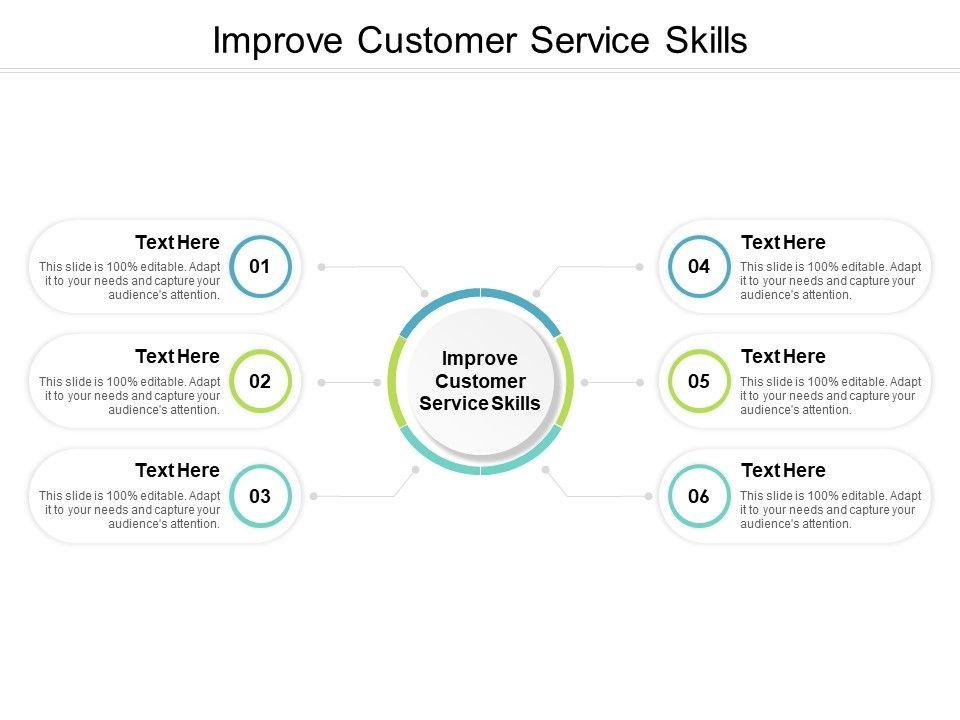 Improve Customer Service Skills

Text Here
This slide is 100% editable. Adapt it to your needs and capture your audience's attention.
01

Text Here
This slide is 100% editable. Adapt it to your needs and capture your audience's attention.
02

Text Here
This slide is 100% editable. Adapt it to your needs and capture your audience's attention.
03

Improve Customer Service Skills

04
Text Here
This slide is 100% editable. Adapt it to your needs and capture your audience's attention.

05
Text Here
This slide is 100% editable. Adapt it to your needs and capture your audience's attention.

06
Text Here
This slide is 100% editable. Adapt it to your needs and capture your audience's attention.